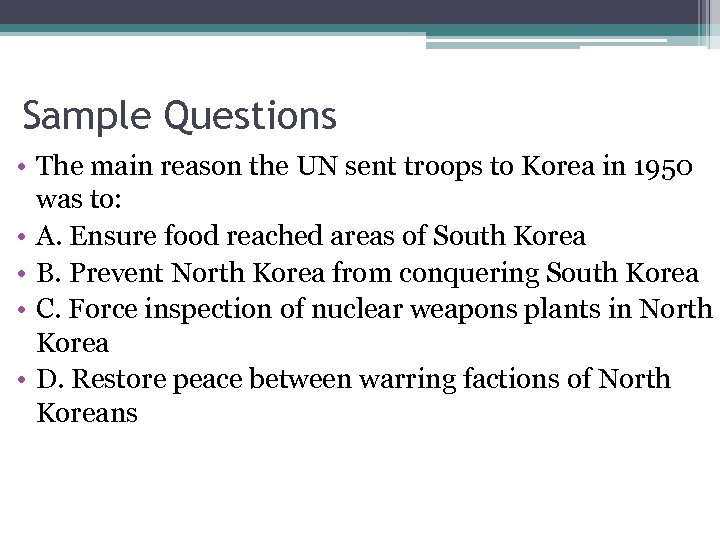 Sample Questions

• The main reason the UN sent troops to Korea in 1950 was to:
• A. Ensure food reached areas of South Korea
• B. Prevent North Korea from conquering South Korea
• C. Force inspection of nuclear weapons plants in North Korea
• D. Restore peace between warring factions of North Koreans